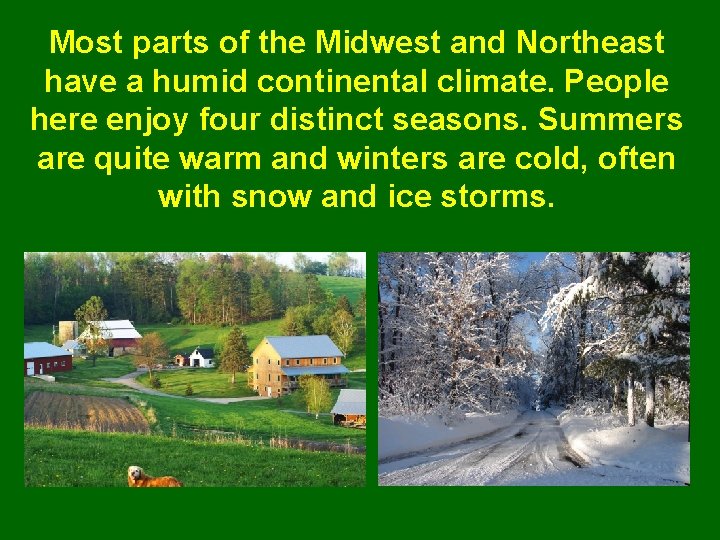 Most parts of the Midwest and Northeast have a humid continental climate. People here enjoy four distinct seasons. Summers are quite warm and winters are cold, often with snow and ice storms.